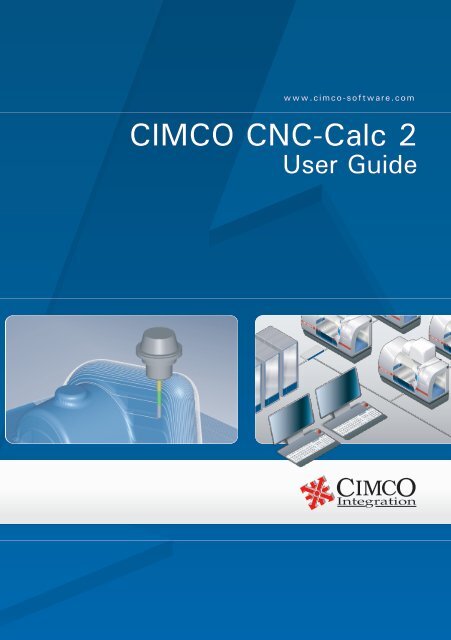 www.cimco-software.com

CIMCO CNC-Calc 2
User Guide

CIMCO
Integration